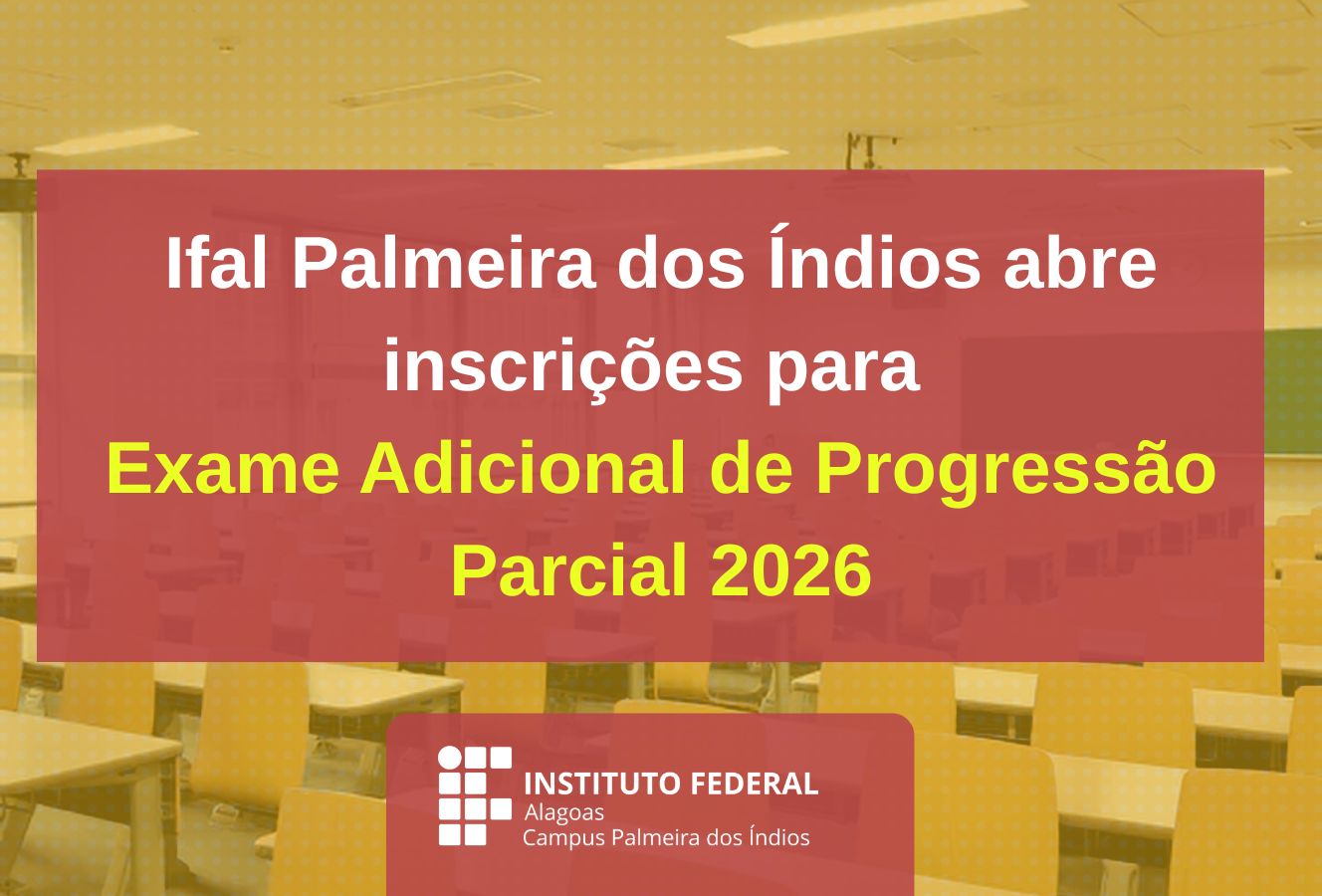 Ifal Palmeira dos Índios abre inscrições para
Exame Adicional de Progressão Parcial 2026

INSTITUTO FEDERAL
Alagoas
Campus Palmeira dos Índios